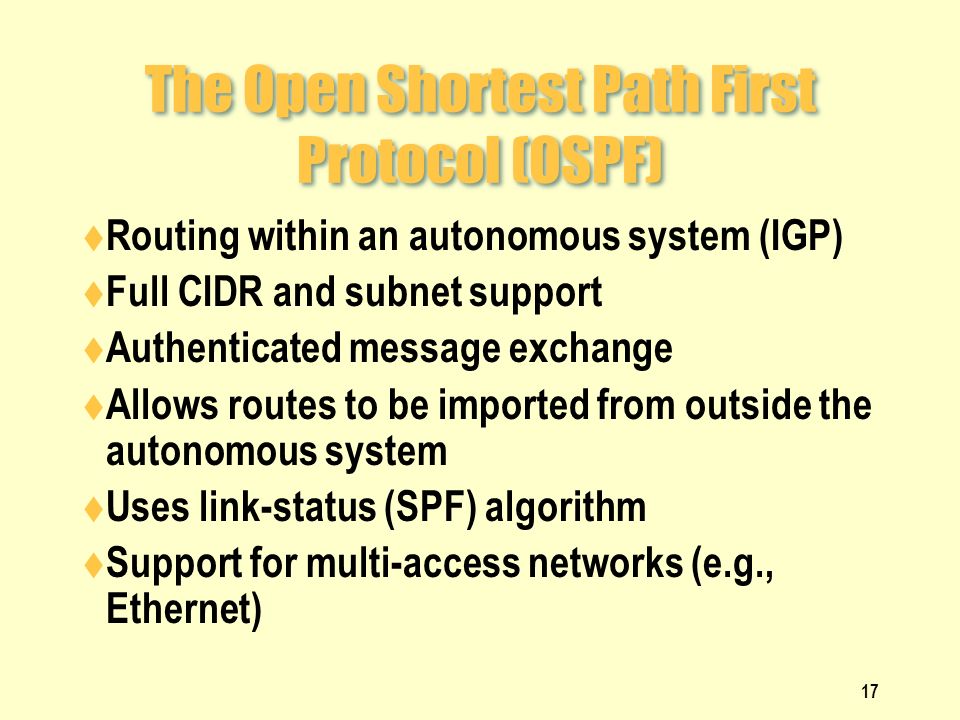 The Open Shortest Path First Protocol (OSPF)

♦Routing within an autonomous system (IGP)
♦Full CIDR and subnet support
♦Authenticated message exchange
♦Allows routes to be imported from outside the autonomous system
♦Uses link-status (SPF) algorithm
♦Support for multi-access networks (e.g., Ethernet)

17